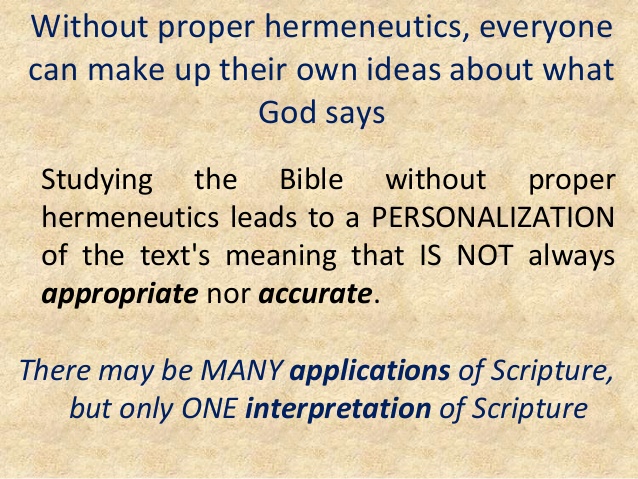 Without proper hermeneutics, everyone can make up their own ideas about what God says

Studying the Bible without proper hermeneutics leads to a PERSONALIZATION of the text's meaning that IS NOT always appropriate nor accurate.

There may be MANY applications of Scripture, but only ONE interpretation of Scripture